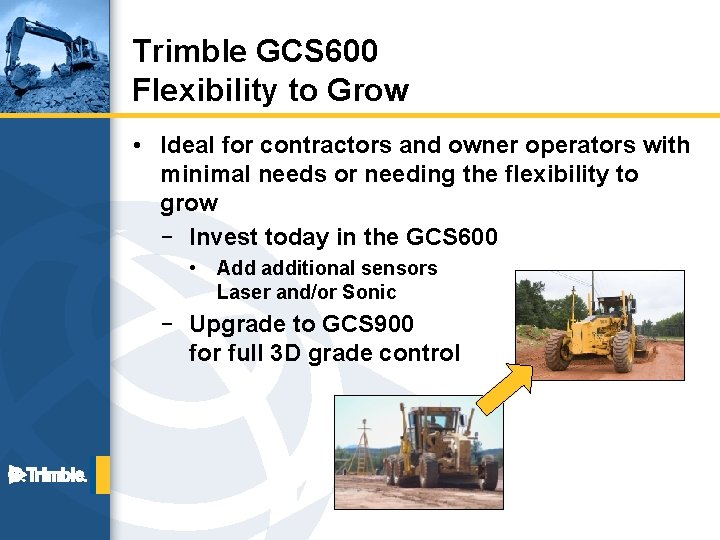 Trimble GCS600
Flexibility to Grow

• Ideal for contractors and owner operators with minimal needs or needing the flexibility to grow
− Invest today in the GCS600
• Add additional sensors
Laser and/or Sonic
− Upgrade to GCS900
for full 3D grade control

Trimble.